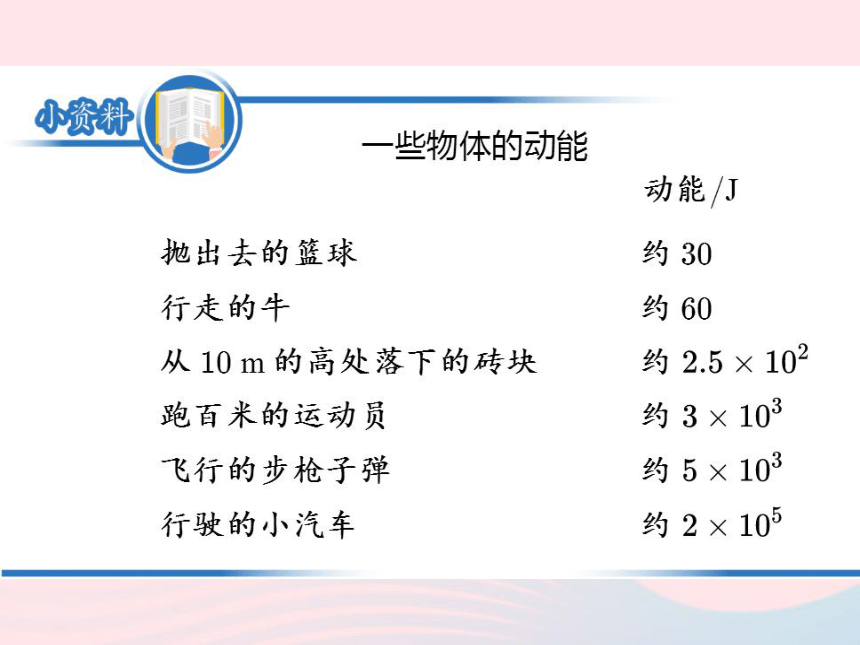 小资料

一些物体的动能

| | 动能/J |
|---|---|
| 抛出去的篮球 | 约 30 |
| 行走的牛 | 约 60 |
| 从 10 m 的高处落下的砖块 | 约 $2.5 \times 10^2$ |
| 跑百米的运动员 | 约 $3 \times 10^3$ |
| 飞行的步枪子弹 | 约 $5 \times 10^3$ |
| 行驶的小汽车 | 约 $2 \times 10^5$ |